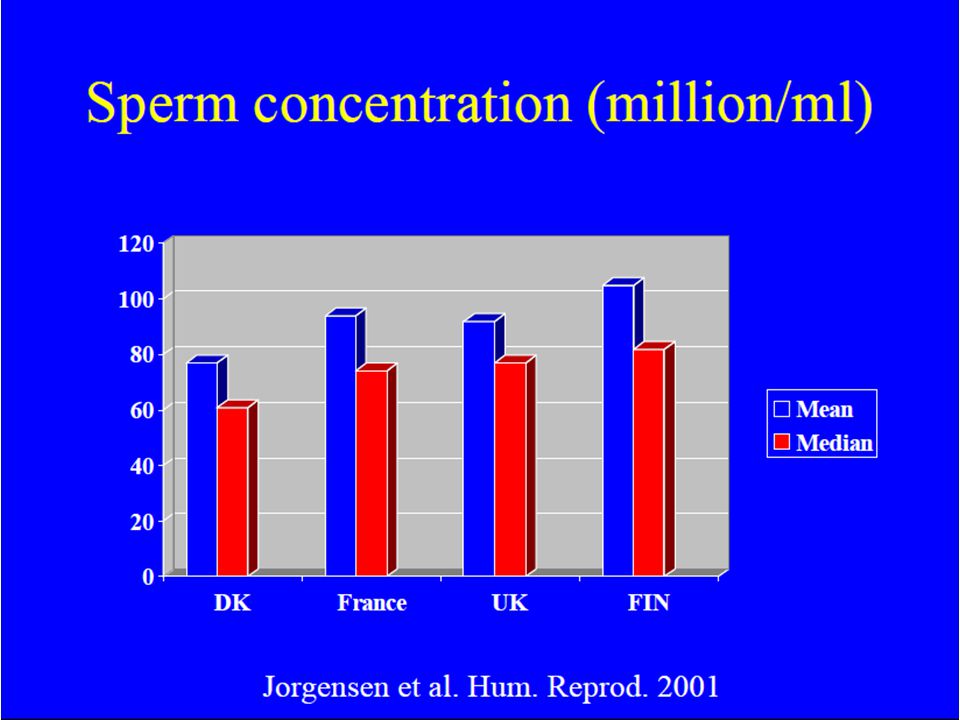 Sperm concentration (million/ml)

120
100
80
60
40
20
0

DK
France
UK
FIN

Mean
Median

Jorgensen et al. Hum. Reprod. 2001